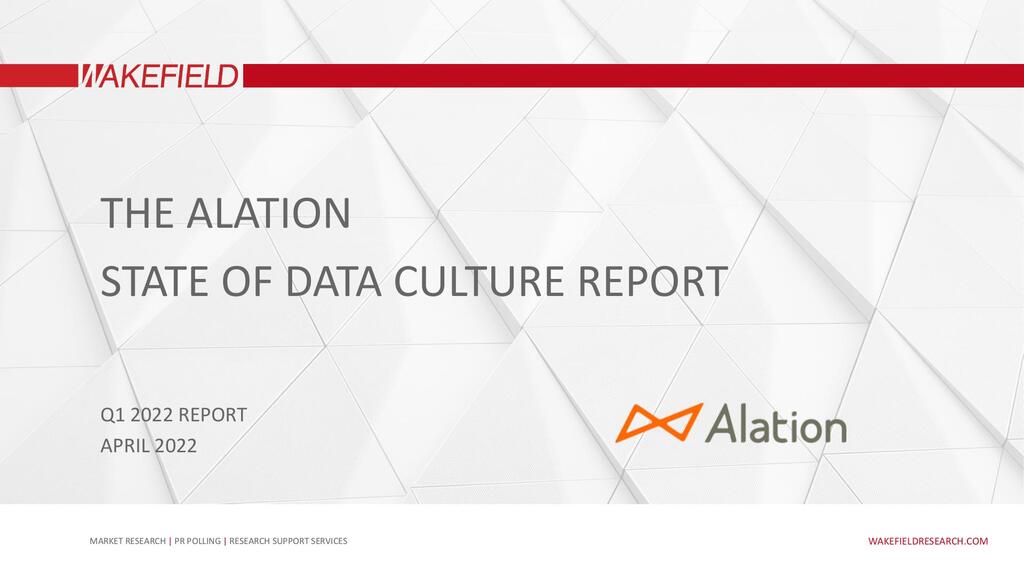 WAKEFIELD

THE ALATION
STATE OF DATA CULTURE REPORT

Q1 2022 REPORT
APRIL 2022

Alation

MARKET RESEARCH | PR POLLING | RESEARCH SUPPORT SERVICES

WAKEFIELDRESEARCH.COM